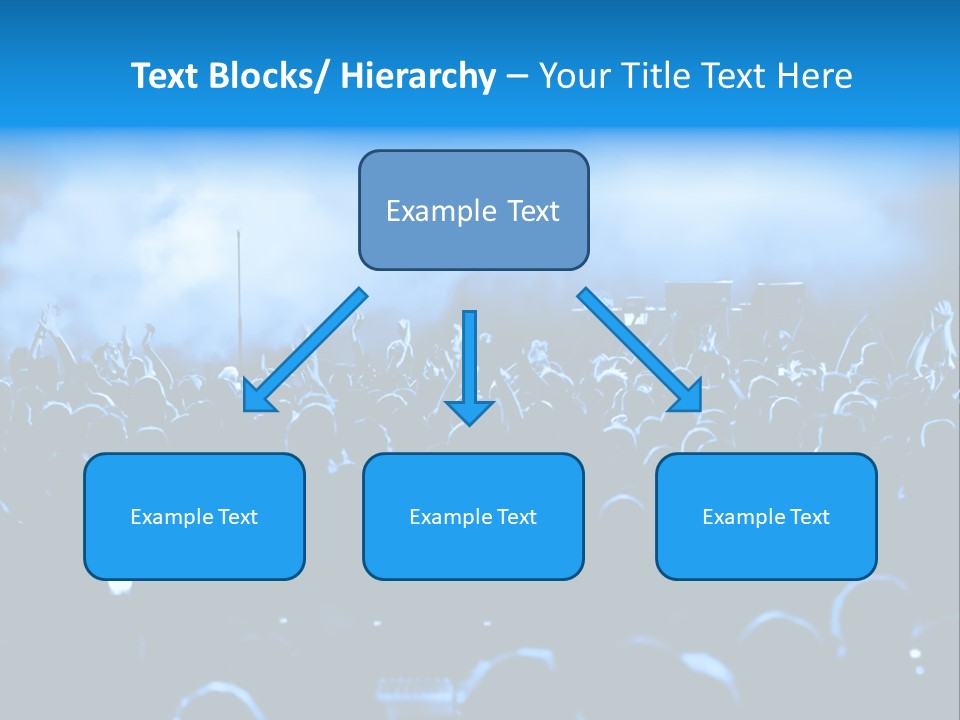 Text Blocks/ Hierarchy – Your Title Text Here

Example Text

Example Text

Example Text

Example Text